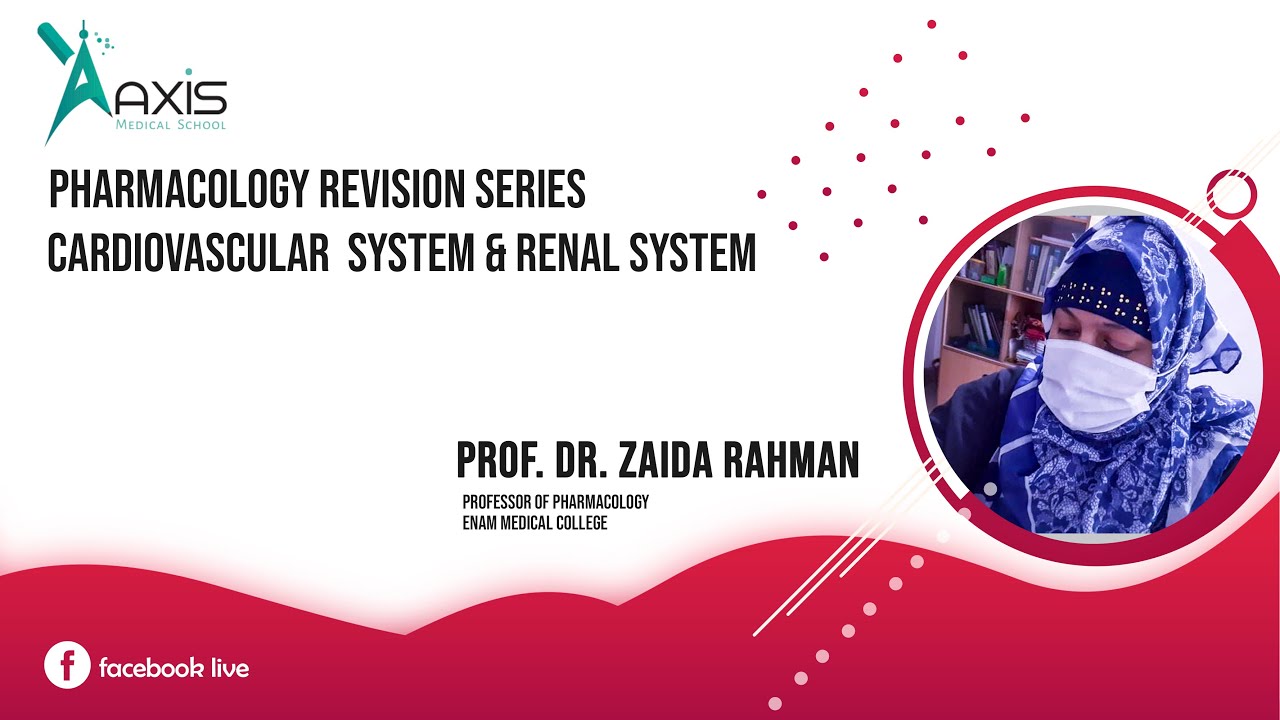 AXIS
MEDICAL SCHOOL

PHARMACOLOGY REVISION SERIES
CARDIOVASCULAR SYSTEM & RENAL SYSTEM

PROF. DR. ZAIDA RAHMAN
PROFESSOR OF PHARMACOLOGY
ENAM MEDICAL COLLEGE

facebook live